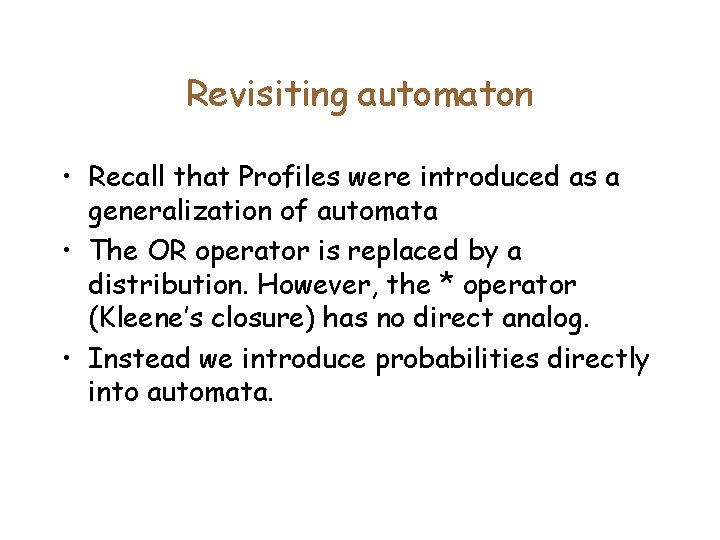 Revisiting automaton

• Recall that Profiles were introduced as a generalization of automata
• The OR operator is replaced by a distribution. However, the * operator (Kleene's closure) has no direct analog.
• Instead we introduce probabilities directly into automata.